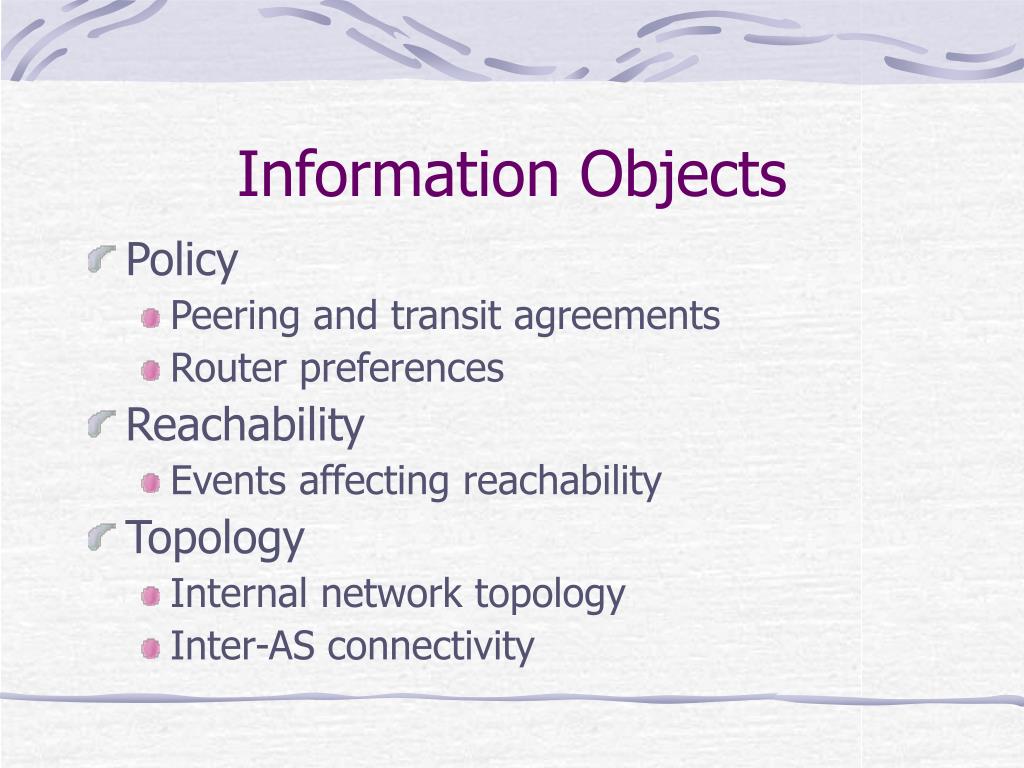 Information Objects

Policy
Peering and transit agreements
Router preferences

Reachability
Events affecting reachability

Topology
Internal network topology
Inter-AS connectivity